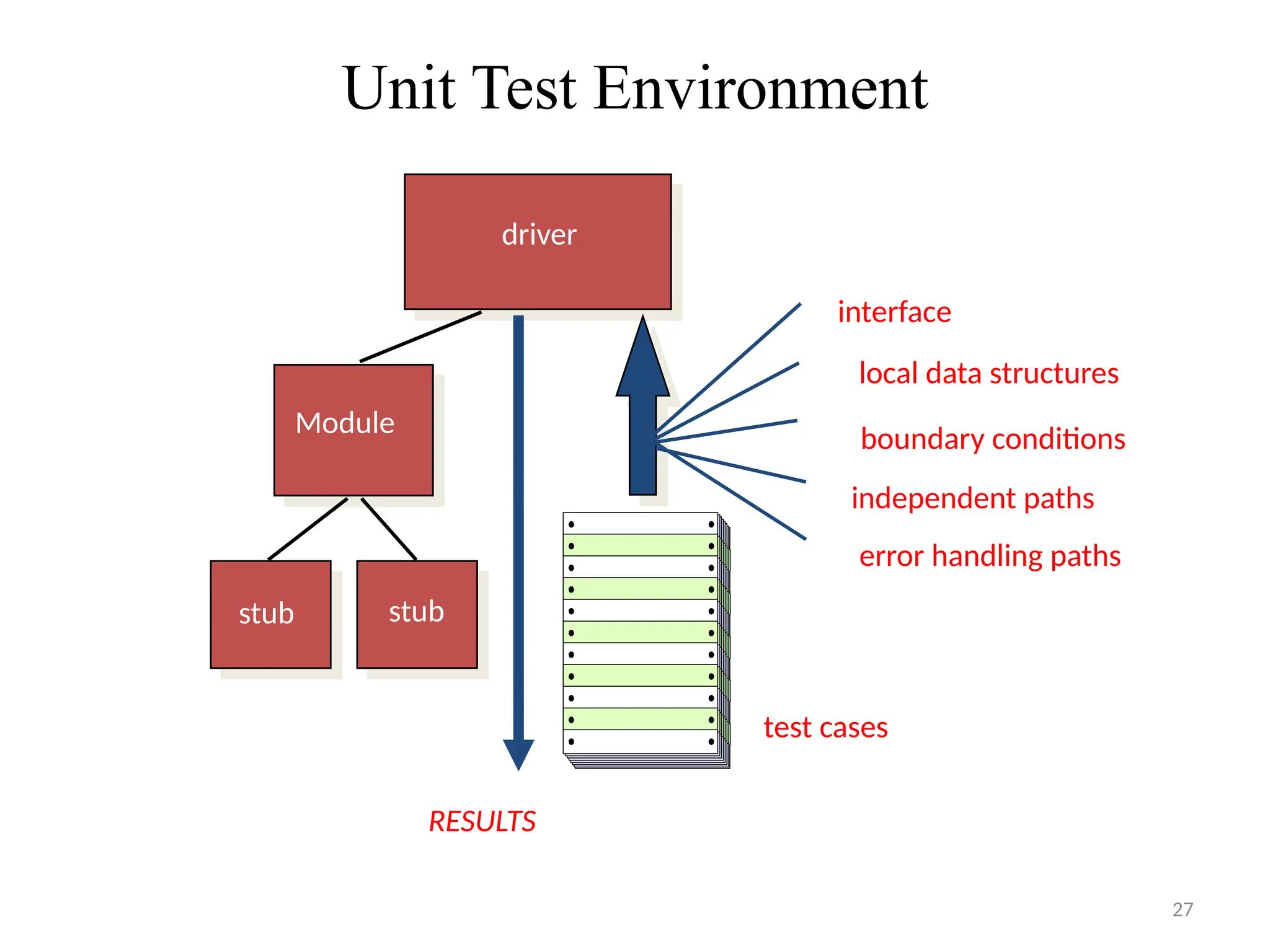 Unit Test Environment

driver

Module

stub

stub

interface

local data structures

boundary conditions

independent paths

error handling paths

test cases

RESULTS

27